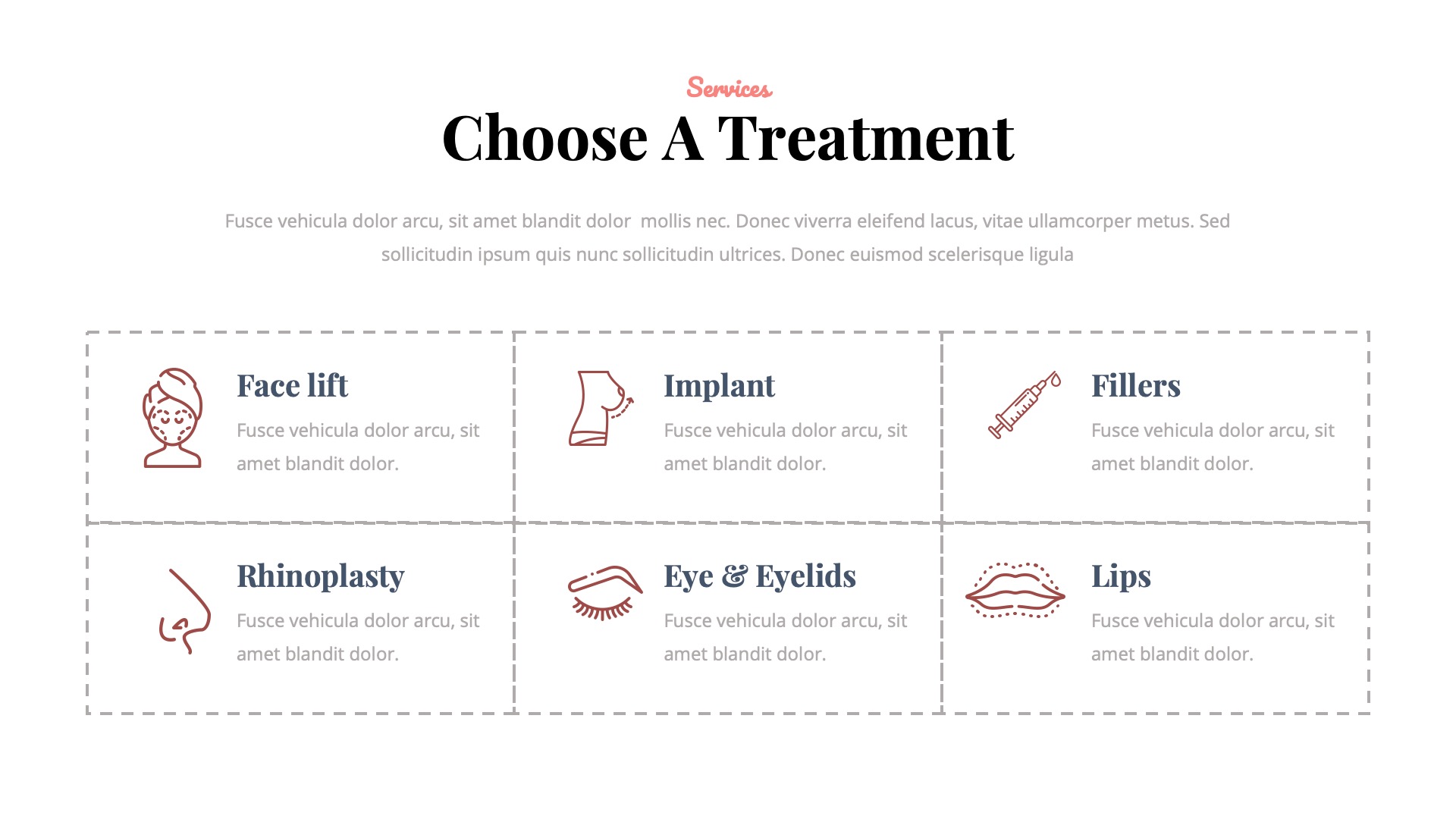 Services

Choose A Treatment

Fusce vehicula dolor arcu, sit amet blandit dolor mollis nec. Donec viverra eleifend lacus, vitae ullamcorper metus. Sed sollicitudin ipsum quis nunc sollicitudin ultrices. Donec euismod scelerisque ligula

Face lift
Fusce vehicula dolor arcu, sit amet blandit dolor.

Implant
Fusce vehicula dolor arcu, sit amet blandit dolor.

Fillers
Fusce vehicula dolor arcu, sit amet blandit dolor.

Rhinoplasty
Fusce vehicula dolor arcu, sit amet blandit dolor.

Eye & Eyelids
Fusce vehicula dolor arcu, sit amet blandit dolor.

Lips
Fusce vehicula dolor arcu, sit amet blandit dolor.